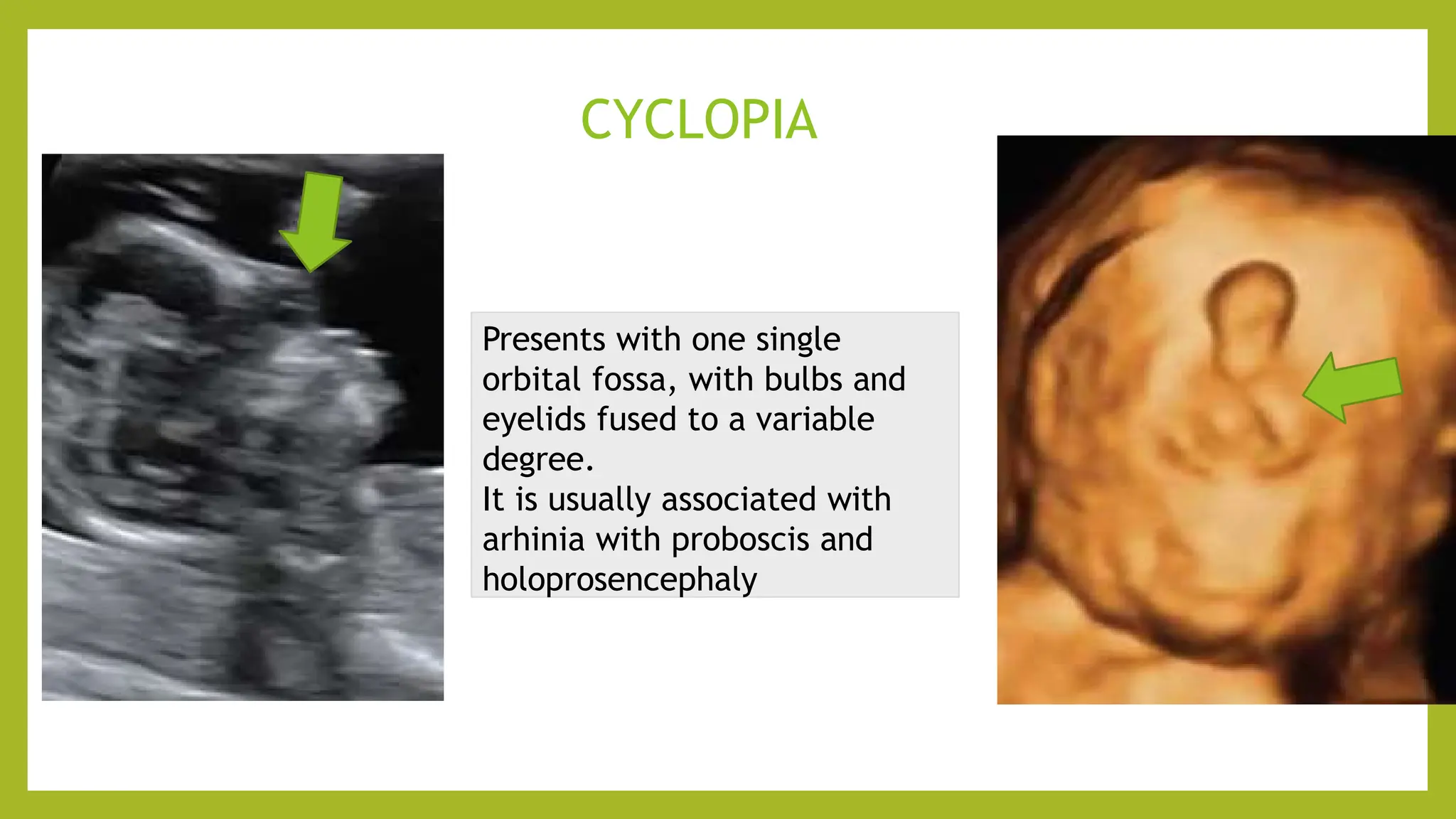 CYCLOPIA

Presents with one single orbital fossa, with bulbs and eyelids fused to a variable degree.
It is usually associated with arhinia with proboscis and holoprosencephaly